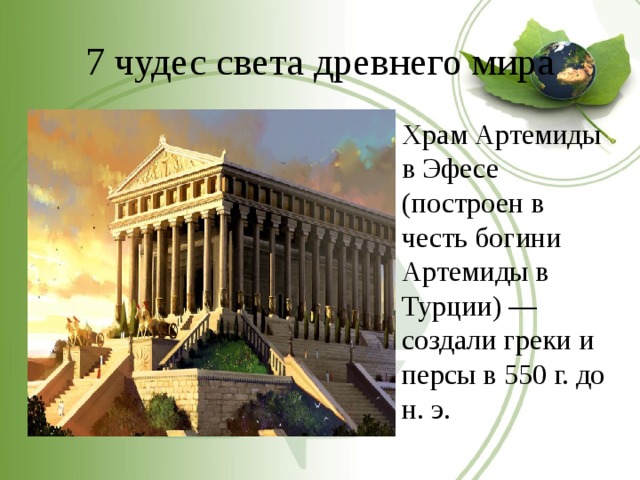 7 чудес света древнего мира

Храм Артемиды в Эфесе (построен в честь богини Артемиды в Турции) — создали греки и персы в 550 г. до н. э.